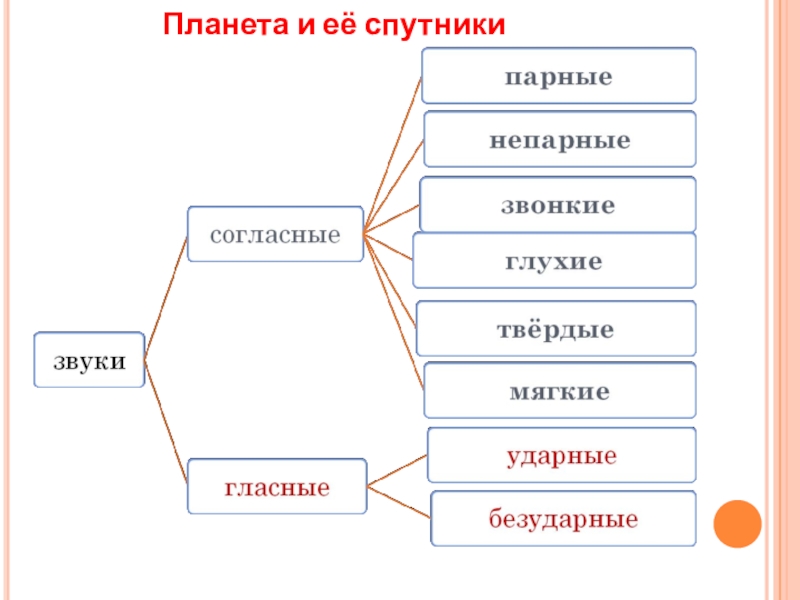 Планета и её спутники

звуки

согласные

парные

непарные

звонкие

глухие

твёрдые

мягкие

гласные

ударные

безударные